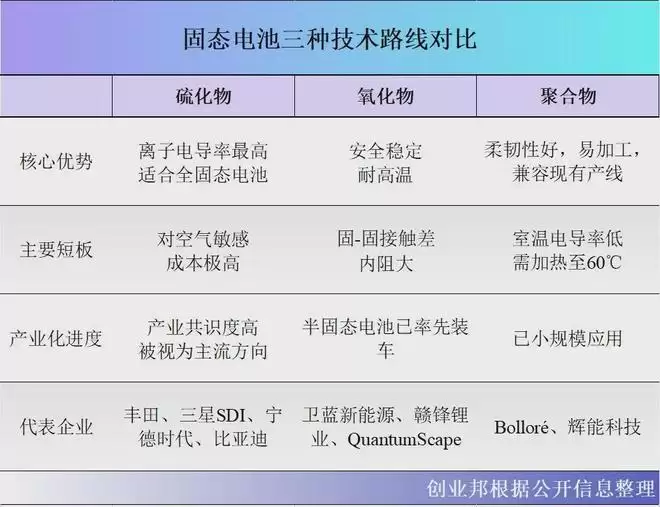 固态电池三种技术路线对比

| | 硫化物 | 氧化物 | 聚合物 |
|---|---|---|---|
| 核心优势 | 离子电导率最高 适合全固态电池 | 安全稳定 耐高温 | 柔韧性好，易加工，兼容现有产线 |
| 主要短板 | 对空气敏感 成本极高 | 固-固接触差 内阻大 | 室温电导率低 需加热至60℃ |
| 产业化进度 | 产业共识度高 被视为主流方向 | 半固态电池已率先装车 | 已小规模应用 |
| 代表企业 | 丰田、三星SDI、宁德时代、比亚迪 | 卫蓝新能源、赣锋锂业、QuantumScape | Bolloré、辉能科技 |

创业邦根据公开信息整理